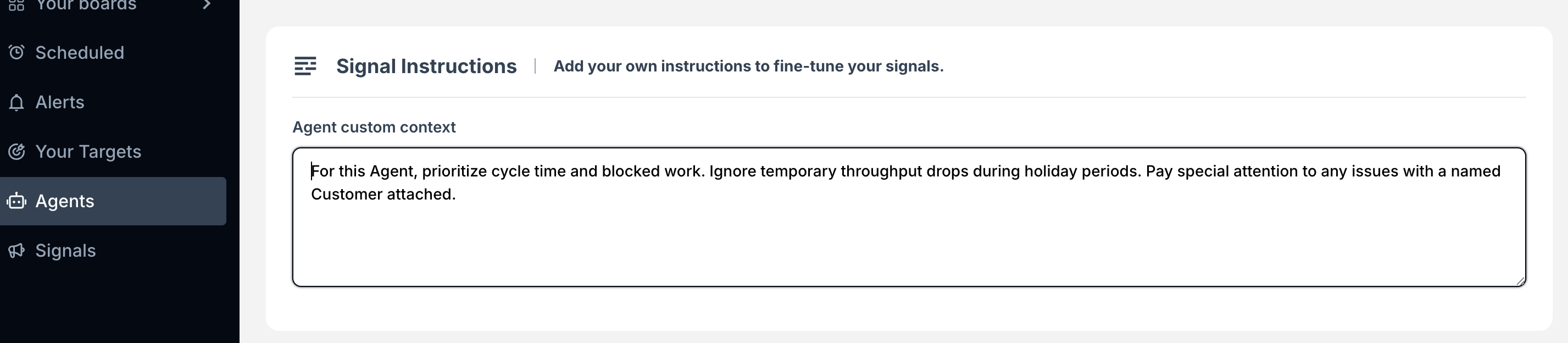 Your boards

Scheduled

Alerts

Your Targets

Agents

Signals

Signal Instructions | Add your own instructions to fine-tune your signals.

Agent custom context

For this Agent, prioritize cycle time and blocked work. Ignore temporary throughput drops during holiday periods. Pay special attention to any issues with a named Customer attached.